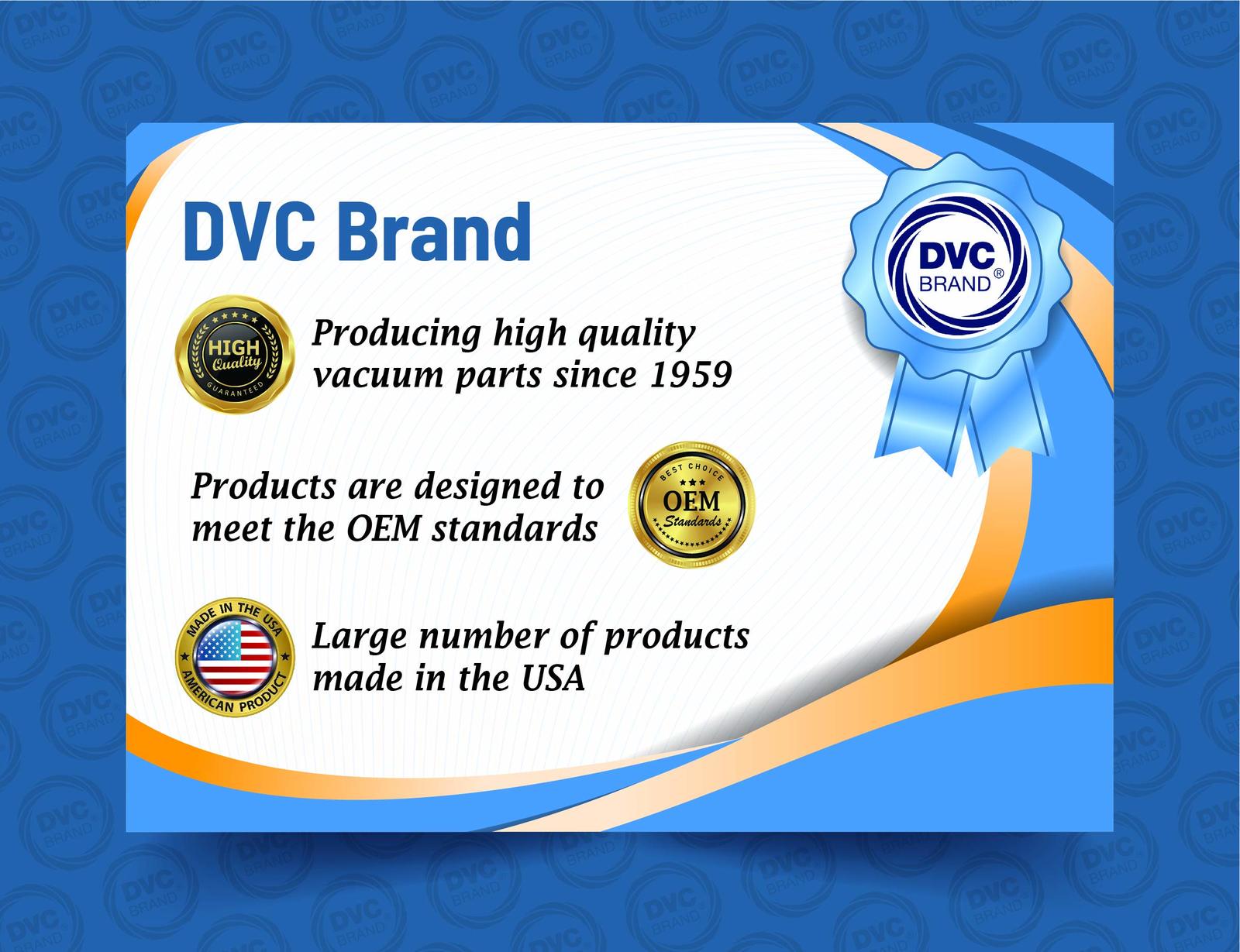 DVC Brand

DVC BRAND®

HIGH Quality GUARANTEED

Producing high quality vacuum parts since 1959

Products are designed to meet the OEM standards

BEST CHOICE OEM Standards

MADE IN THE USA AMERICAN PRODUCT

Large number of products made in the USA